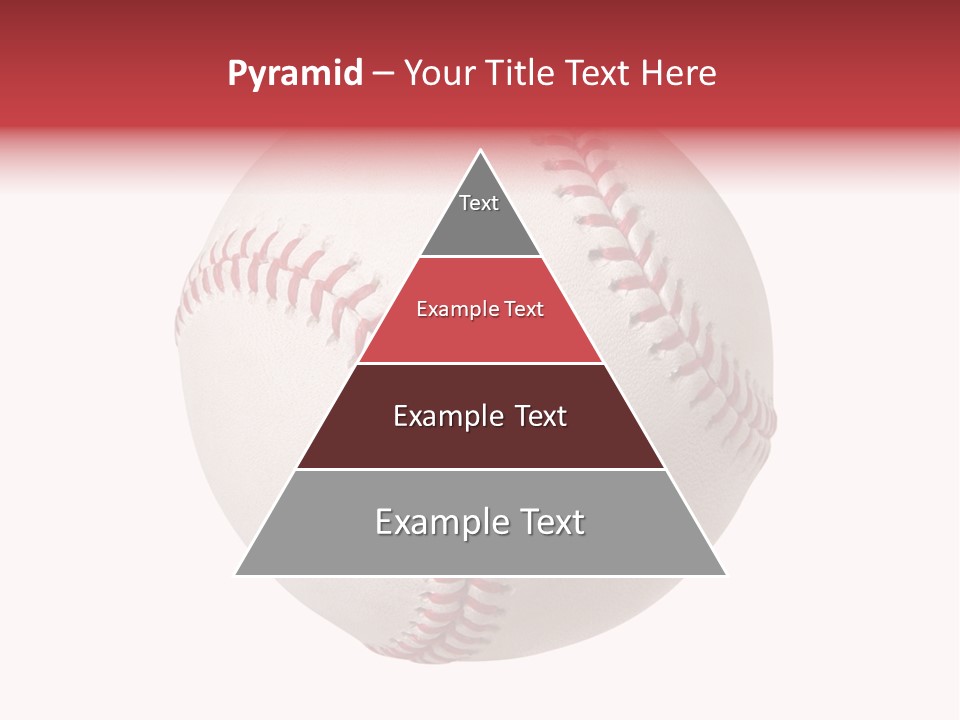 Pyramid – Your Title Text Here

Text

Example Text

Example Text

Example Text